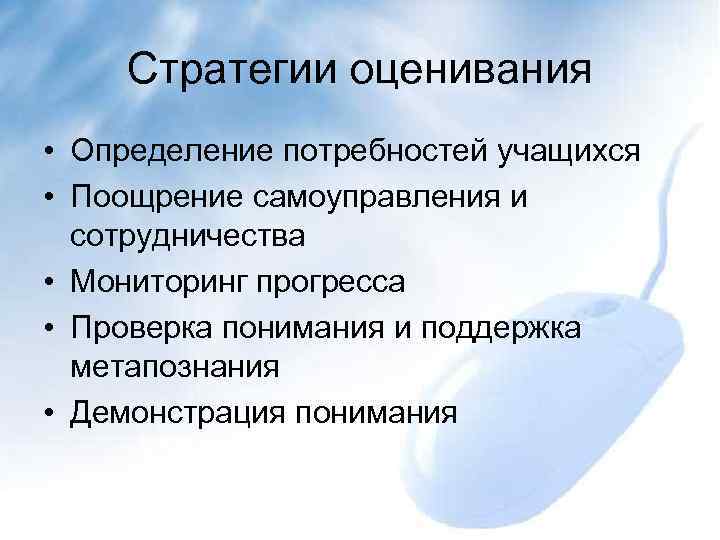 Стратегии оценивания

• Определение потребностей учащихся
• Поощрение самоуправления и сотрудничества
• Мониторинг прогресса
• Проверка понимания и поддержка метапознания
• Демонстрация понимания